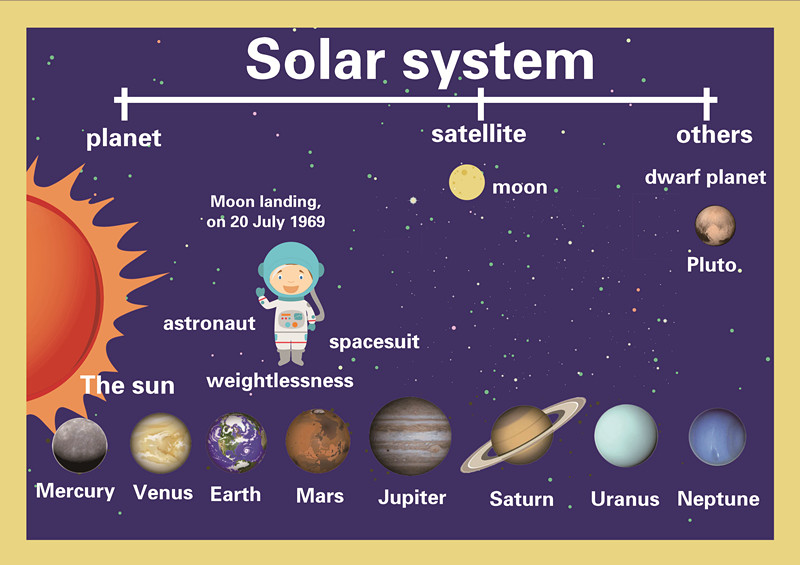 Solar system

planet

satellite

others

moon

dwarf planet

Pluto.

Moon landing, on 20 July 1969

astronaut

spacesuit

weightlessness

The sun

Mercury

Venus

Earth

Mars

Jupiter

Saturn

Uranus

Neptune